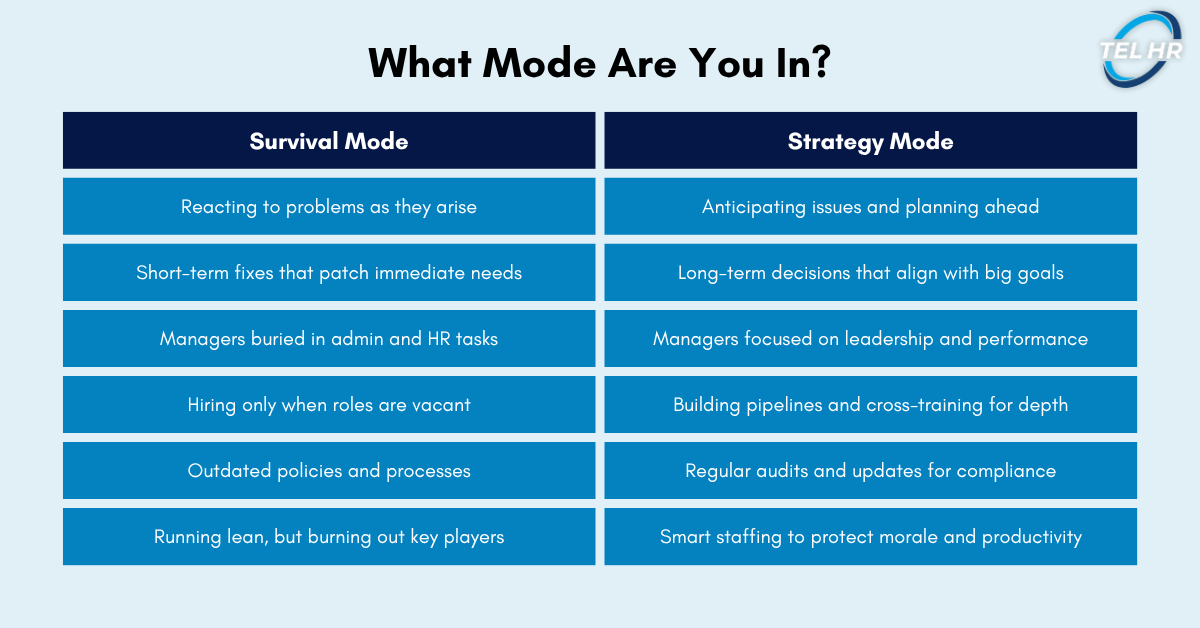 What Mode Are You In?

TEL HR

| Survival Mode | Strategy Mode |
|---|---|
| Reacting to problems as they arise | Anticipating issues and planning ahead |
| Short-term fixes that patch immediate needs | Long-term decisions that align with big goals |
| Managers buried in admin and HR tasks | Managers focused on leadership and performance |
| Hiring only when roles are vacant | Building pipelines and cross-training for depth |
| Outdated policies and processes | Regular audits and updates for compliance |
| Running lean, but burning out key players | Smart staffing to protect morale and productivity |